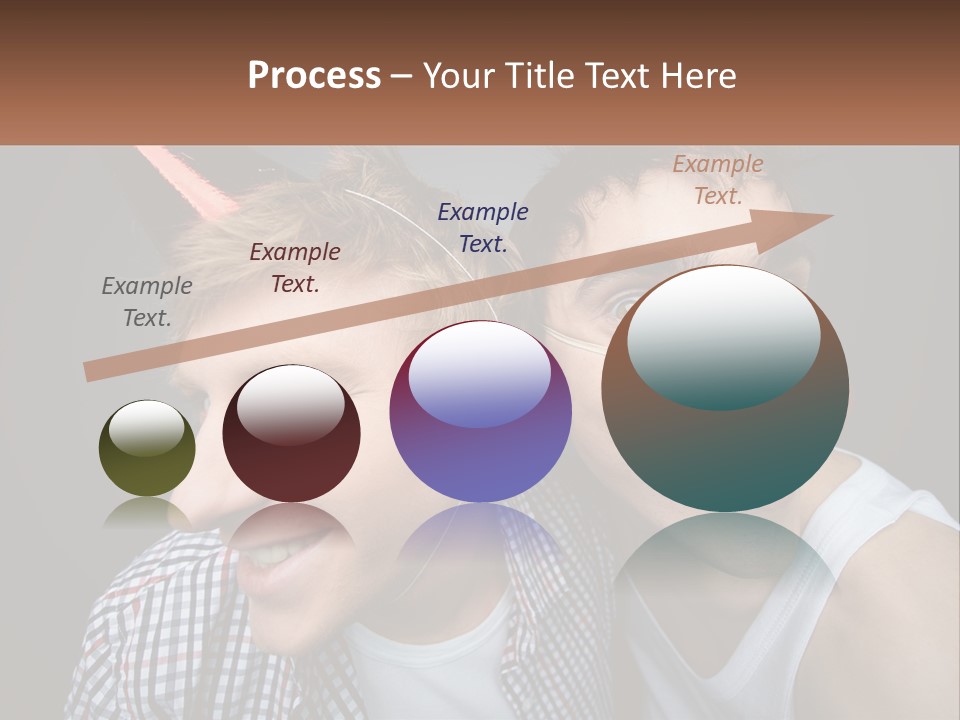 Process – Your Title Text Here

Example Text.

Example Text.

Example Text.

Example Text.